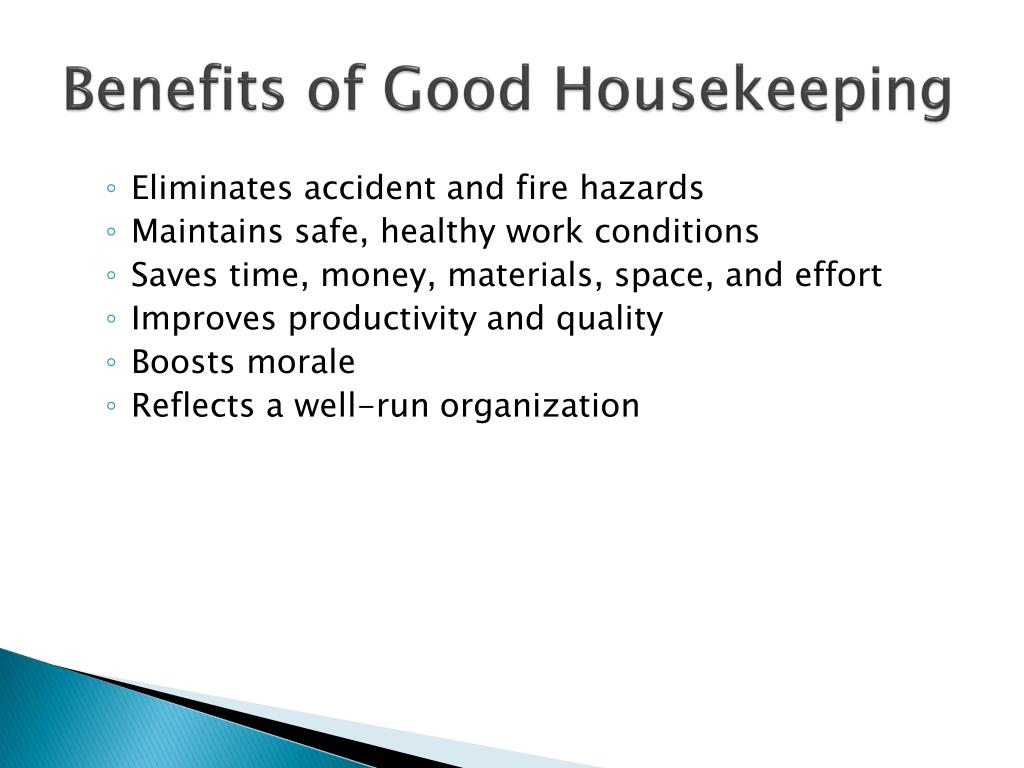 Benefits of Good Housekeeping

◦ Eliminates accident and fire hazards
◦ Maintains safe, healthy work conditions
◦ Saves time, money, materials, space, and effort
◦ Improves productivity and quality
◦ Boosts morale
◦ Reflects a well-run organization